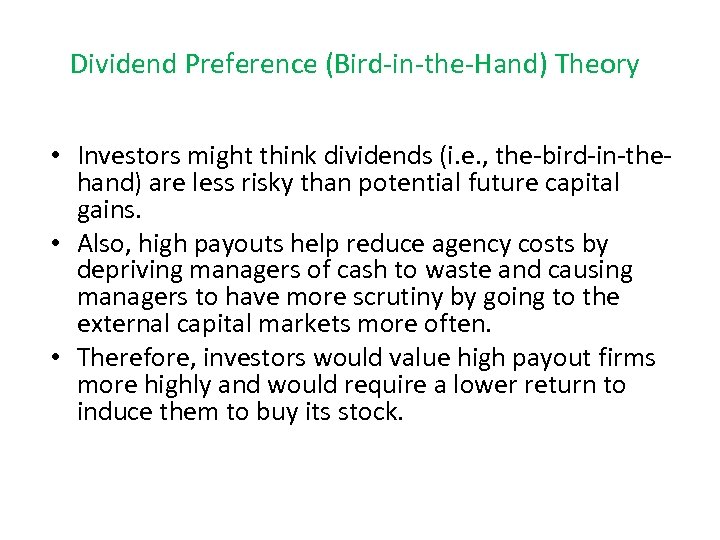 Dividend Preference (Bird-in-the-Hand) Theory

• Investors might think dividends (i.e., the-bird-in-the-hand) are less risky than potential future capital gains.
• Also, high payouts help reduce agency costs by depriving managers of cash to waste and causing managers to have more scrutiny by going to the external capital markets more often.
• Therefore, investors would value high payout firms more highly and would require a lower return to induce them to buy its stock.